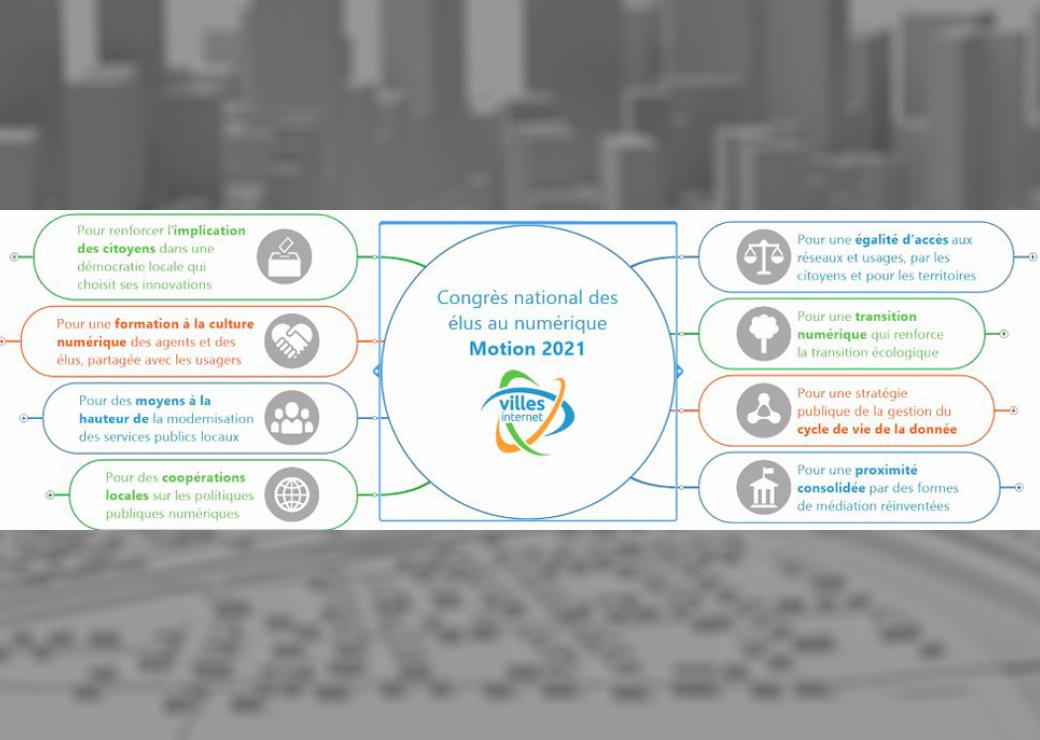 Pour renforcer l'implication des citoyens dans une démocratie locale qui choisit ses innovations

Pour une formation à la culture numérique des agents et des élus, partagée avec les usagers

Pour des moyens à la hauteur de la modernisation des services publics locaux

Pour des coopérations locales sur les politiques publiques numériques

Congrès national des élus au numérique
Motion 2021

villes internet

Pour une égalité d'accès aux réseaux et usages, par les citoyens et pour les territoires

Pour une transition numérique qui renforce la transition écologique

Pour une stratégie publique de la gestion du cycle de vie de la donnée

Pour une proximité consolidée par des formes de médiation réinventées